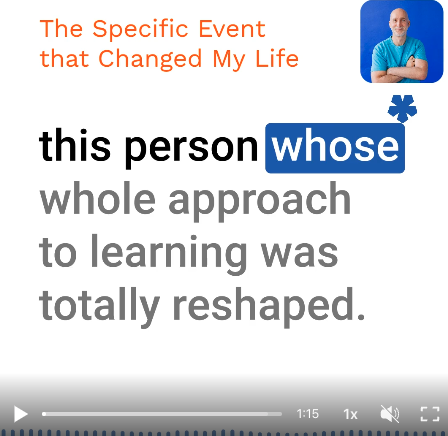 The Specific Event that Changed My Life

this person whose whole approach to learning was totally reshaped.

1:15 1x